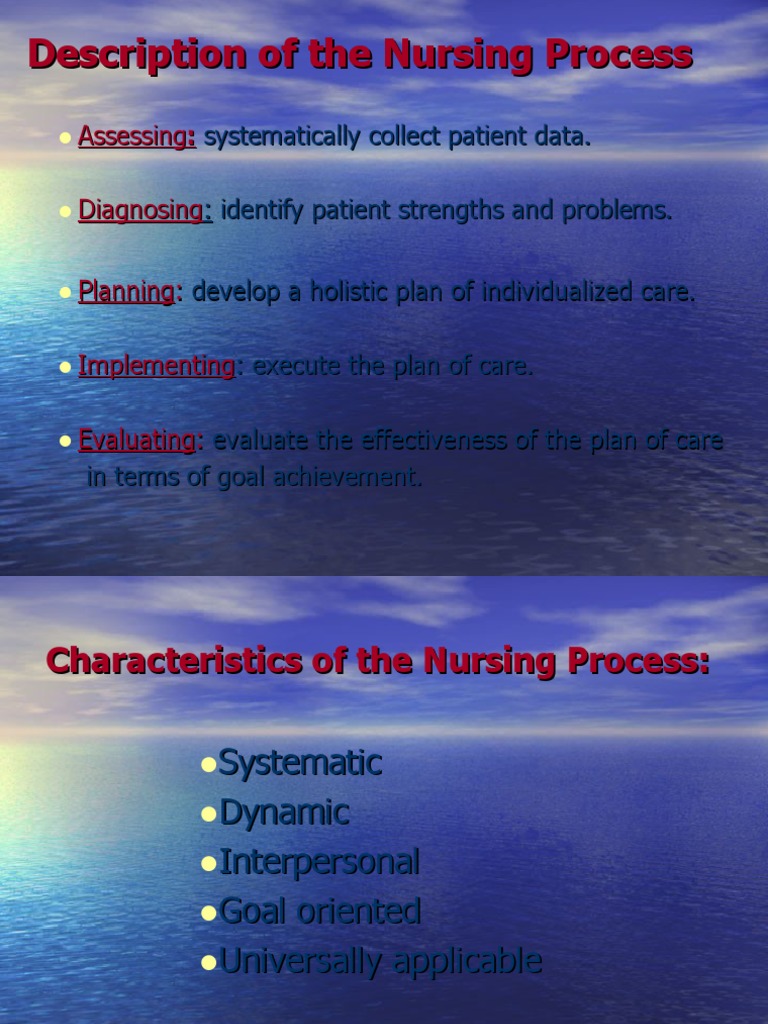 Description of the Nursing Process

- Assessing: systematically collect patient data.

- Diagnosing: identify patient strengths and problems.

- Planning: develop a holistic plan of individualized care.

- Implementing: execute the plan of care.

- Evaluating: evaluate the effectiveness of the plan of care in terms of goal achievement.

Characteristics of the Nursing Process:

- Systematic
- Dynamic
- Interpersonal
- Goal oriented
- Universally applicable